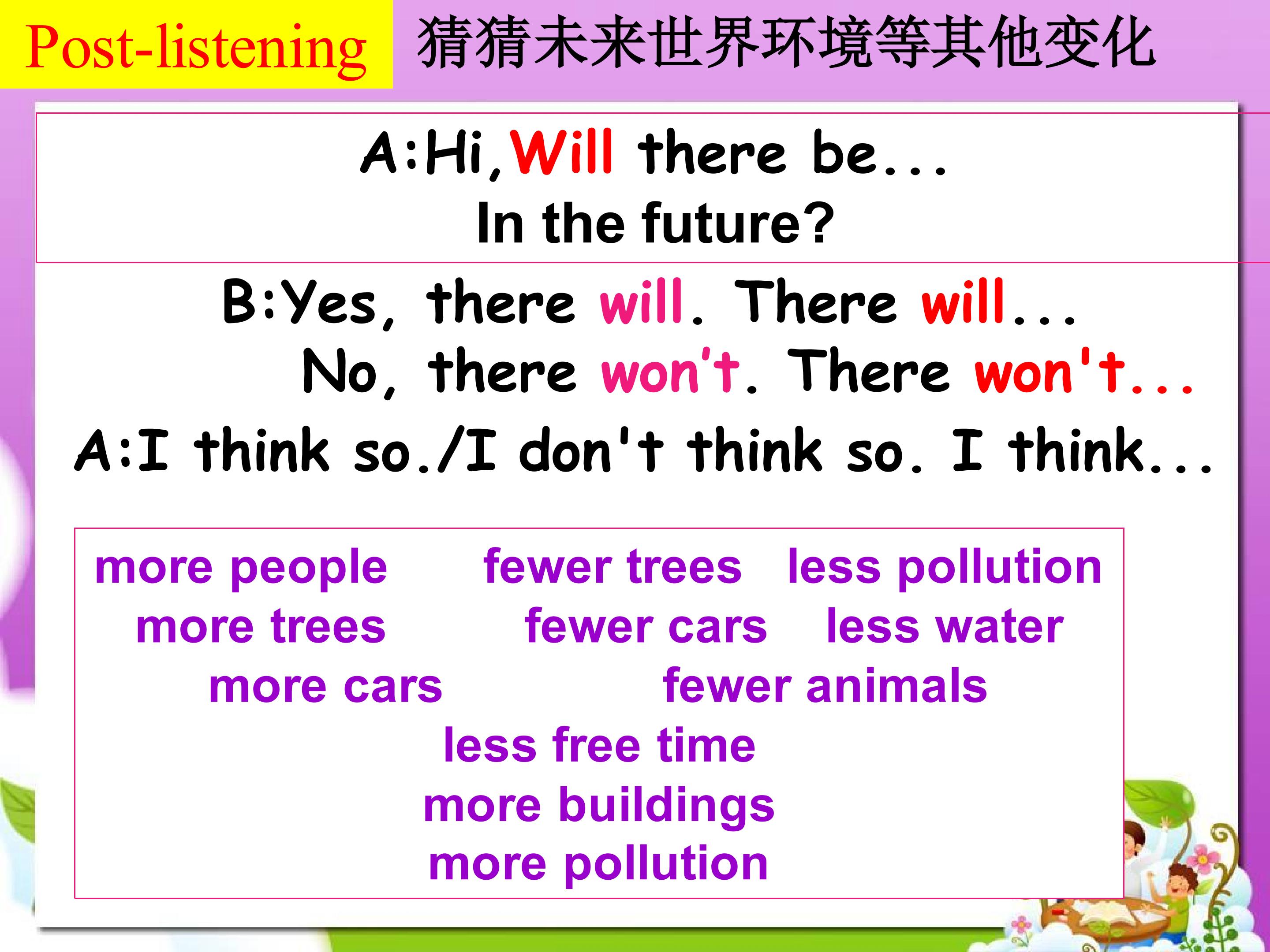 Post-listening 猜猜未来世界环境等其他变化

A:Hi,Will there be...
In the future?

B:Yes, there will. There will...
No, there won't. There won't...

A:I think so./I don't think so. I think...

more people fewer trees less pollution
more trees fewer cars less water
more cars fewer animals
less free time
more buildings
more pollution